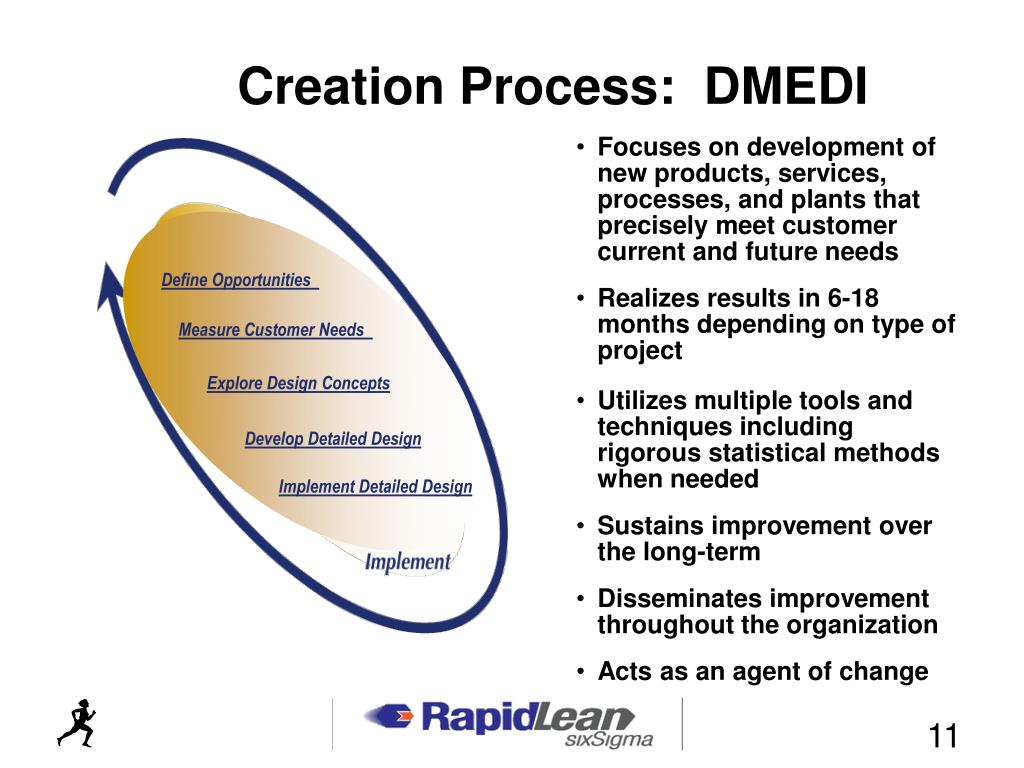 Creation Process: DMEDI

Define Opportunities

Measure Customer Needs

Explore Design Concepts

Develop Detailed Design

Implement Detailed Design

Implement

• Focuses on development of new products, services, processes, and plants that precisely meet customer current and future needs

• Realizes results in 6-18 months depending on type of project

• Utilizes multiple tools and techniques including rigorous statistical methods when needed

• Sustains improvement over the long-term

• Disseminates improvement throughout the organization

• Acts as an agent of change

RapidLean sixSigma

11